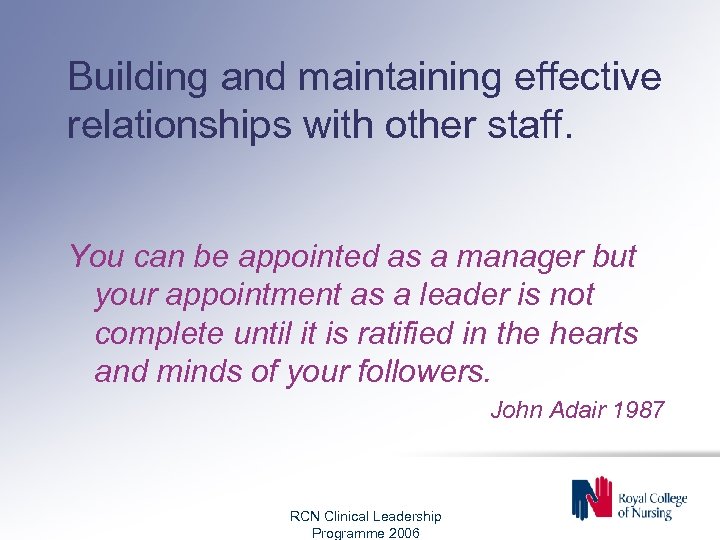 Building and maintaining effective relationships with other staff.

You can be appointed as a manager but your appointment as a leader is not complete until it is ratified in the hearts and minds of your followers.

John Adair 1987

RCN Clinical Leadership Programme 2006

Royal College of Nursing